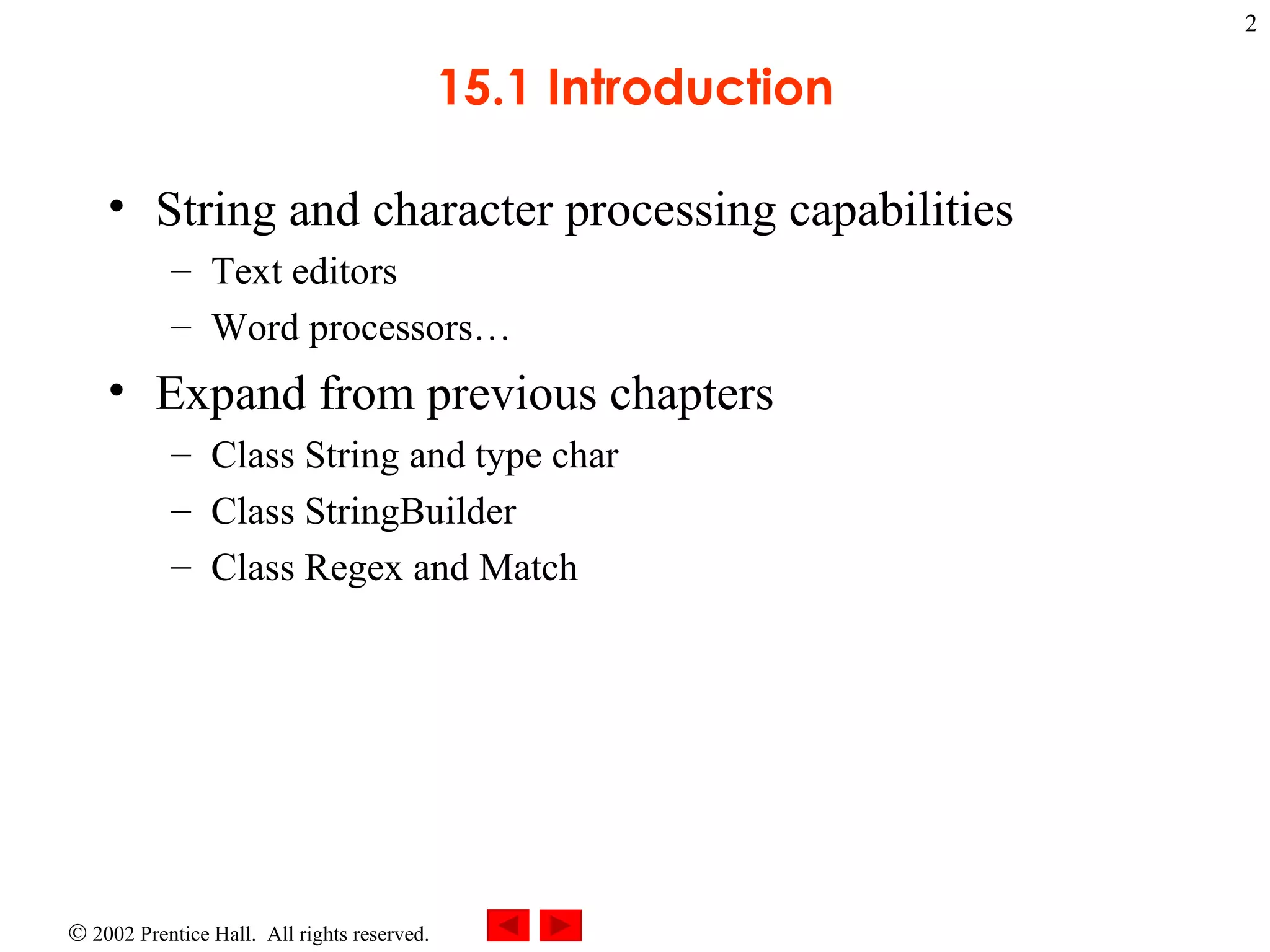 2

15.1 Introduction

• String and character processing capabilities
– Text editors
– Word processors…
• Expand from previous chapters
– Class String and type char
– Class StringBuilder
– Class Regex and Match

© 2002 Prentice Hall. All rights reserved.